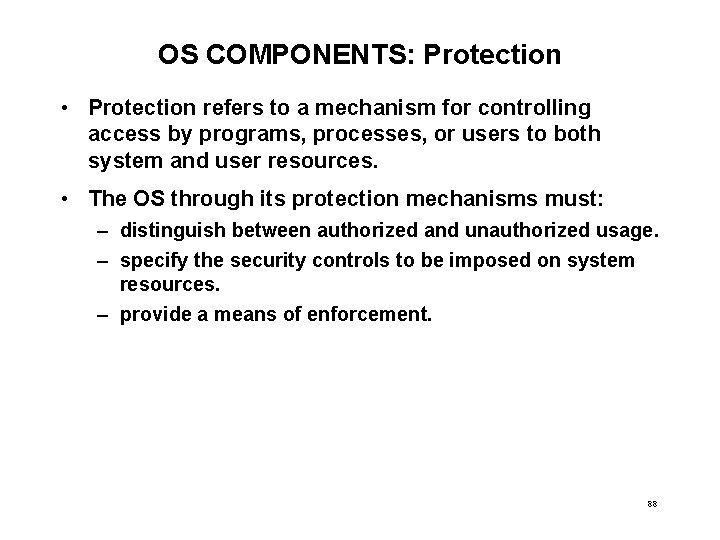 OS COMPONENTS: Protection

• Protection refers to a mechanism for controlling access by programs, processes, or users to both system and user resources.

• The OS through its protection mechanisms must:
– distinguish between authorized and unauthorized usage.
– specify the security controls to be imposed on system resources.
– provide a means of enforcement.

88